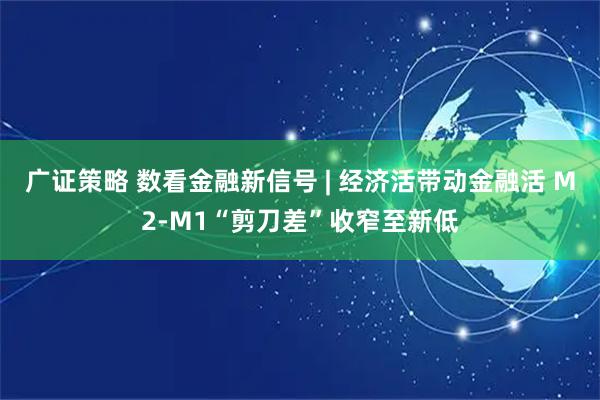 广证策略 数看金融新信号 | 经济活带动金融活 M2-M1“剪刀差”收窄至新低